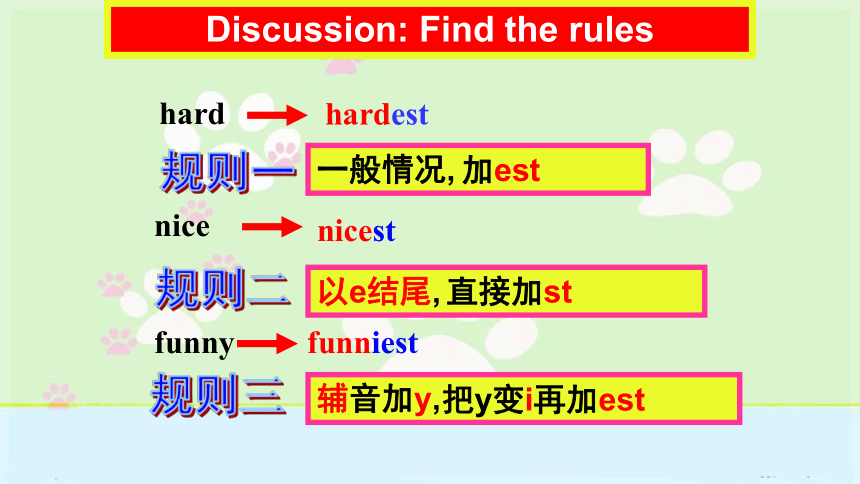 Discussion: Find the rules

hard → hardest

规则一 一般情况, 加est

nice → nicest

规则二 以e结尾, 直接加st

funny → funniest

规则三 辅音加y,把y变i再加est